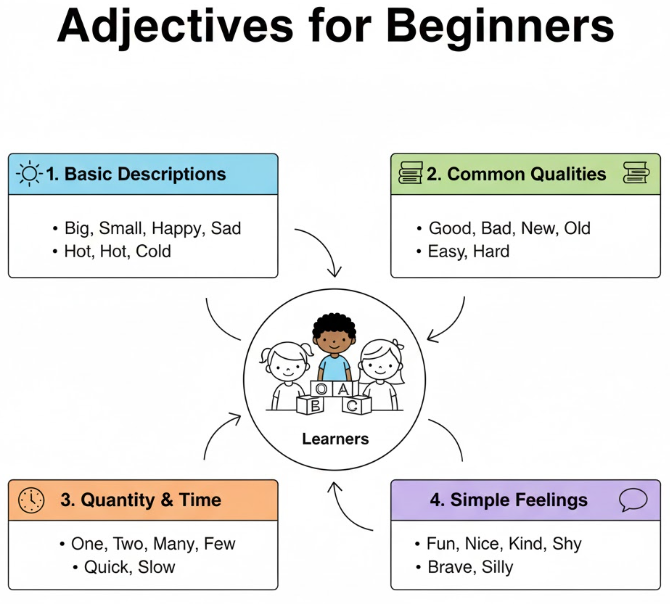 Adjectives for Beginners

1. Basic Descriptions
• Big, Small, Happy, Sad
• Hot, Hot, Cold

2. Common Qualities
• Good, Bad, New, Old
• Easy, Hard

O A
B C

Learners

3. Quantity & Time
• One, Two, Many, Few
• Quick, Slow

4. Simple Feelings
• Fun, Nice, Kind, Shy
• Brave, Silly